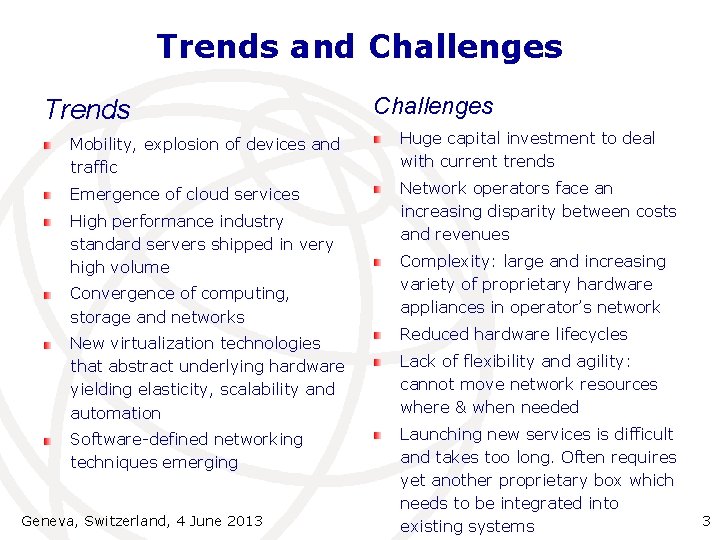 Trends and Challenges

Trends

Mobility, explosion of devices and traffic

Emergence of cloud services

High performance industry standard servers shipped in very high volume

Convergence of computing, storage and networks

New virtualization technologies that abstract underlying hardware yielding elasticity, scalability and automation

Software-defined networking techniques emerging

Challenges

Huge capital investment to deal with current trends

Network operators face an increasing disparity between costs and revenues

Complexity: large and increasing variety of proprietary hardware appliances in operator's network

Reduced hardware lifecycles

Lack of flexibility and agility: cannot move network resources where & when needed

Launching new services is difficult and takes too long. Often requires yet another proprietary box which needs to be integrated into existing systems

Geneva, Switzerland, 4 June 2013

3